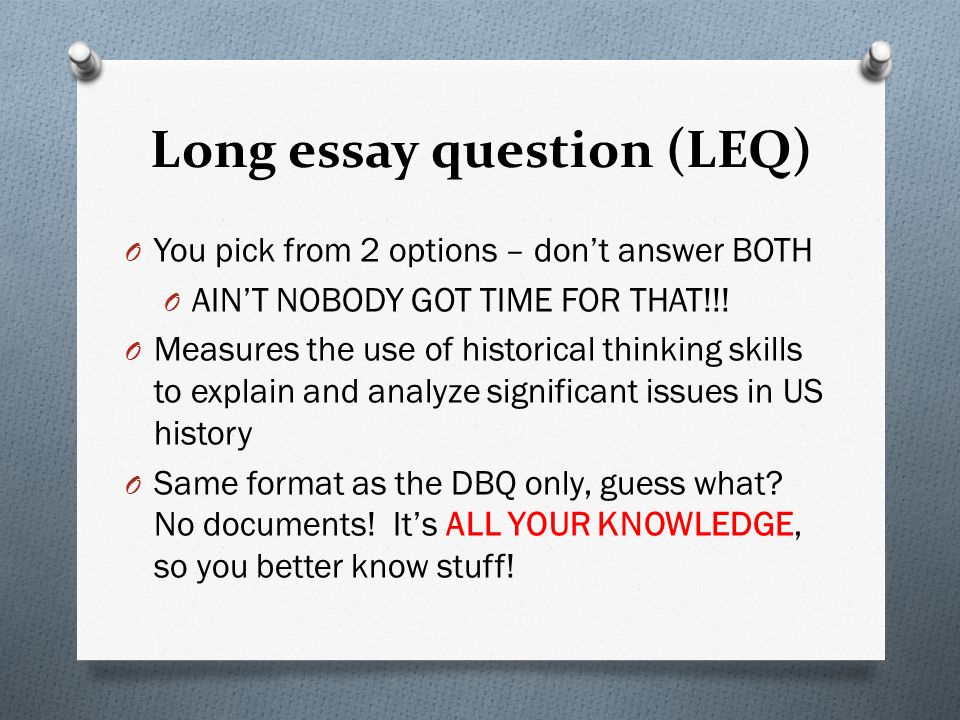 Long essay question (LEQ)

O You pick from 2 options – don't answer BOTH

O AIN'T NOBODY GOT TIME FOR THAT!!!

O Measures the use of historical thinking skills to explain and analyze significant issues in US history

O Same format as the DBQ only, guess what? No documents! It's ALL YOUR KNOWLEDGE, so you better know stuff!